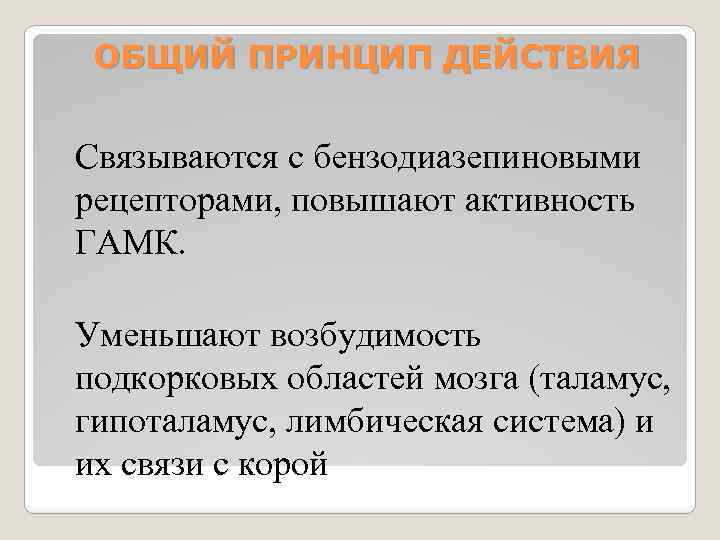 ОБЩИЙ ПРИНЦИП ДЕЙСТВИЯ

Связываются с бензодиазепиновыми рецепторами, повышают активность ГАМК.

Уменьшают возбудимость подкорковых областей мозга (таламус, гипоталамус, лимбическая система) и их связи с корой